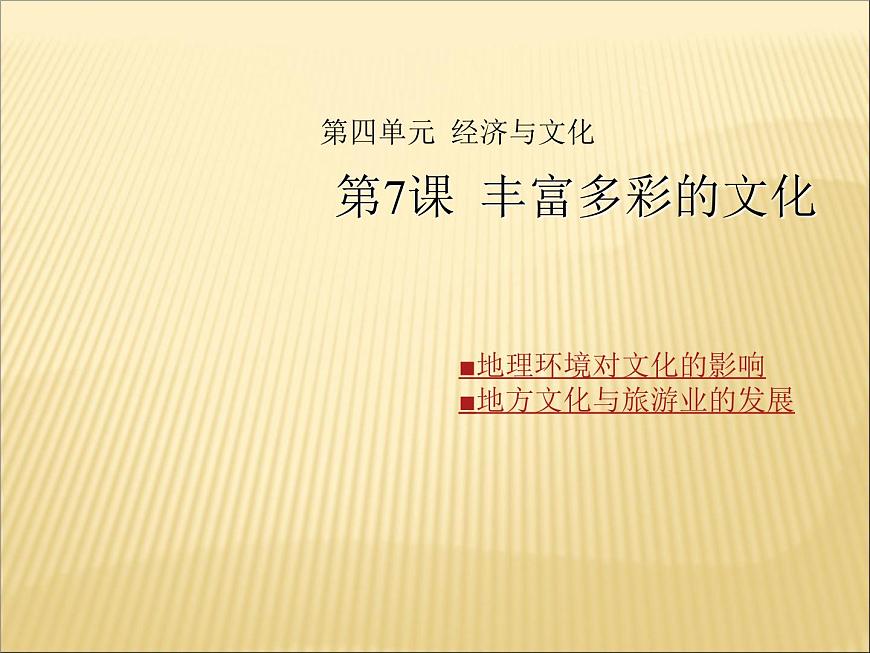 第四单元 经济与文化

第7课 丰富多彩的文化

■地理环境对文化的影响
■地方文化与旅游业的发展